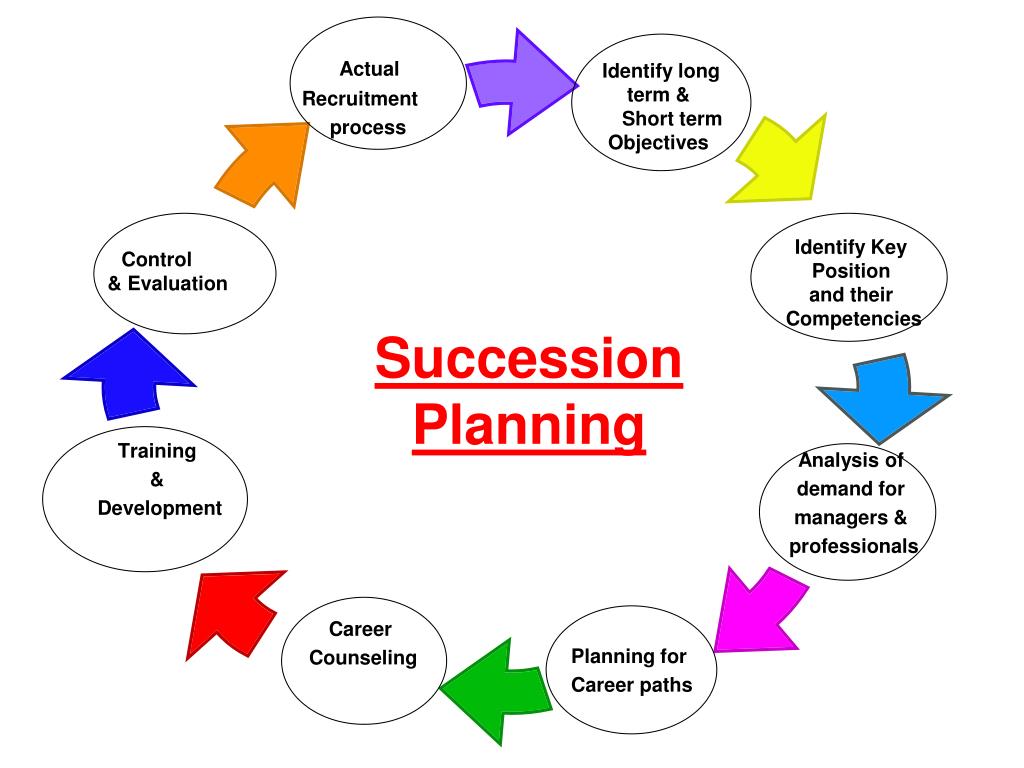 Succession Planning

Actual Recruitment process

Identify long term & Short term Objectives

Identify Key Position and their Competencies

Analysis of demand for managers & professionals

Planning for Career paths

Career Counseling

Training & Development

Control & Evaluation